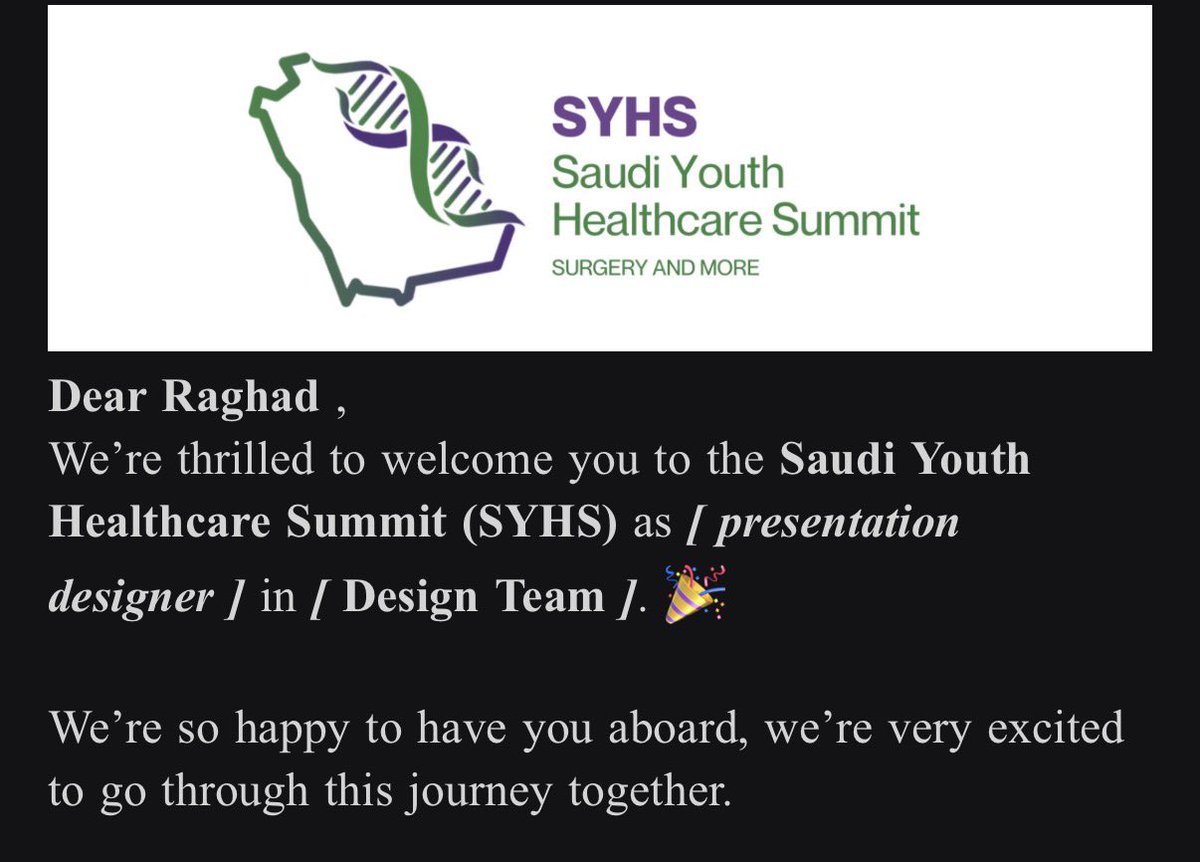 SYHS
Saudi Youth Healthcare Summit
SURGERY AND MORE

Dear Raghad ,
We’re thrilled to welcome you to the Saudi Youth Healthcare Summit (SYHS) as [ presentation designer ] in [ Design Team ]. 🎉

We’re so happy to have you aboard, we’re very excited to go through this journey together.